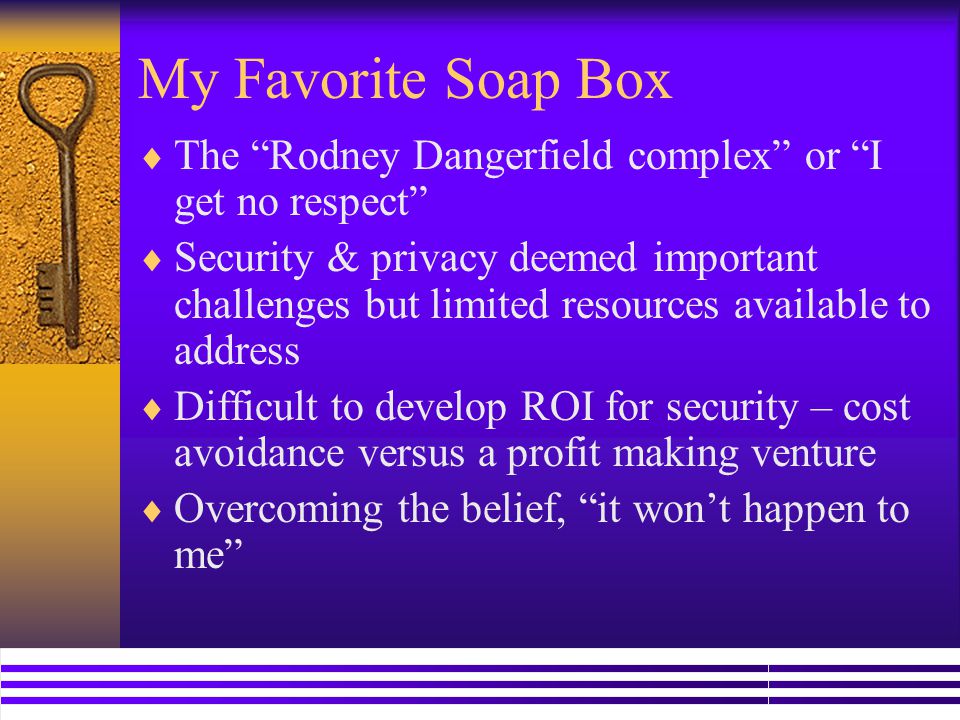 My Favorite Soap Box

♦ The “Rodney Dangerfield complex” or “I get no respect”

♦ Security & privacy deemed important challenges but limited resources available to address

♦ Difficult to develop ROI for security – cost avoidance versus a profit making venture

♦ Overcoming the belief, “it won’t happen to me”